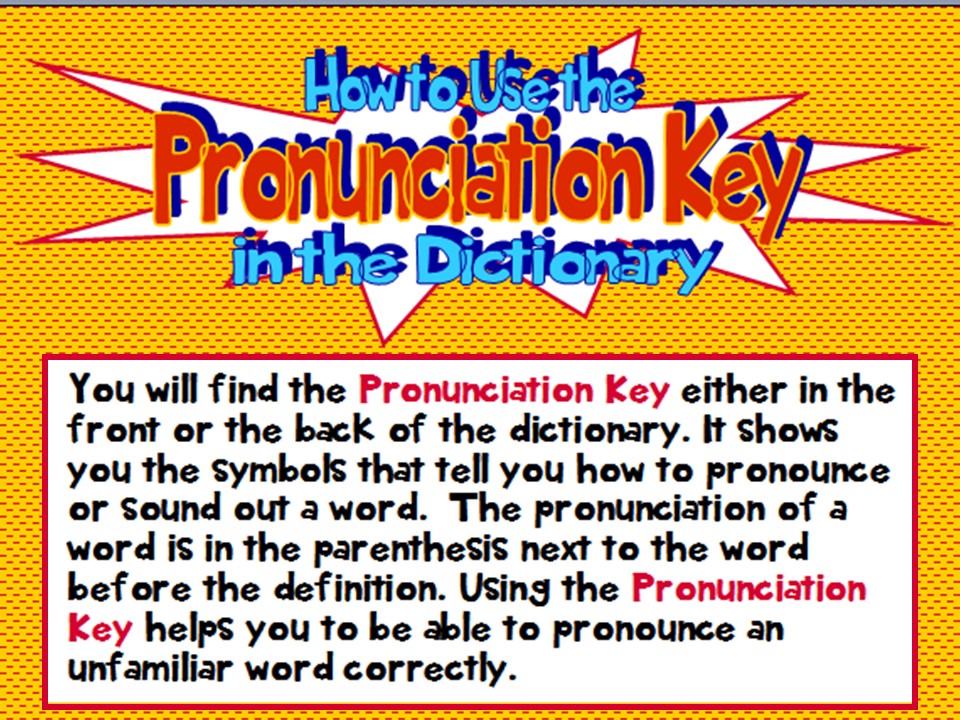 How to Use the
Pronunciation Key
in the Dictionary

You will find the Pronunciation Key either in the front or the back of the dictionary. It shows you the symbols that tell you how to pronounce or sound out a word. The pronunciation of a word is in the parenthesis next to the word before the definition. Using the Pronunciation Key helps you to be able to pronounce an unfamiliar word correctly.